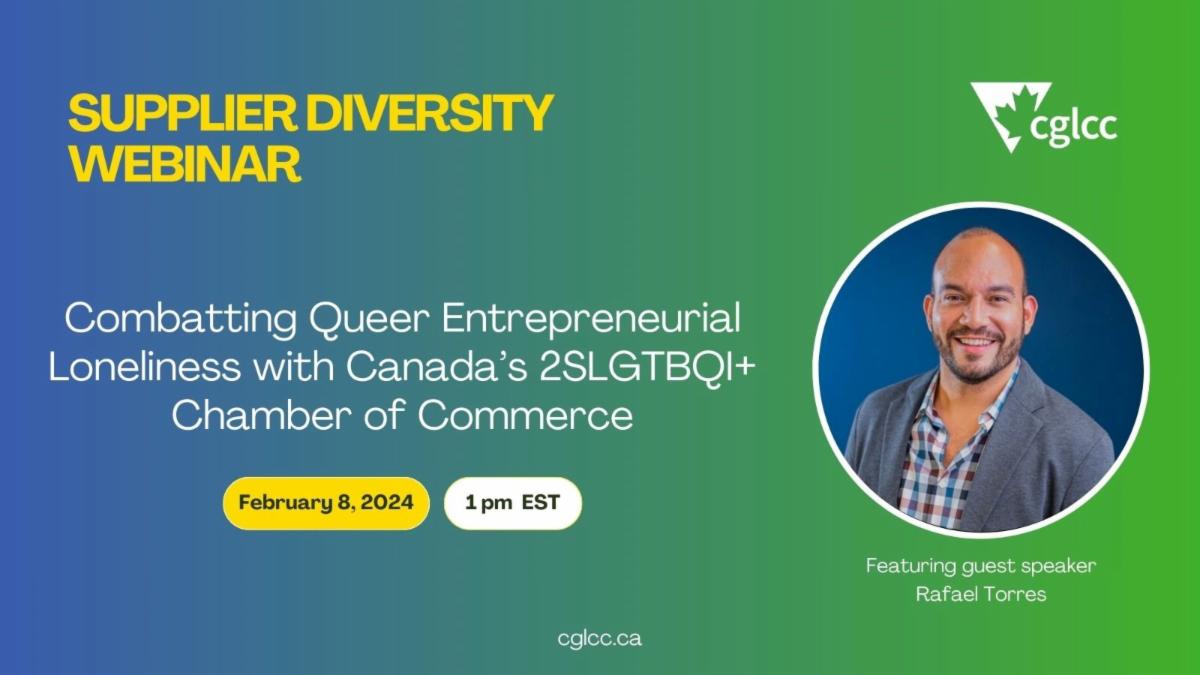 SUPPLIER DIVERSITY WEBINAR

cglcc

Combatting Queer Entrepreneurial Loneliness with Canada's 2SLGTBQI+ Chamber of Commerce

February 8, 2024

1 pm EST

Featuring guest speaker
Rafael Torres

cglcc.ca